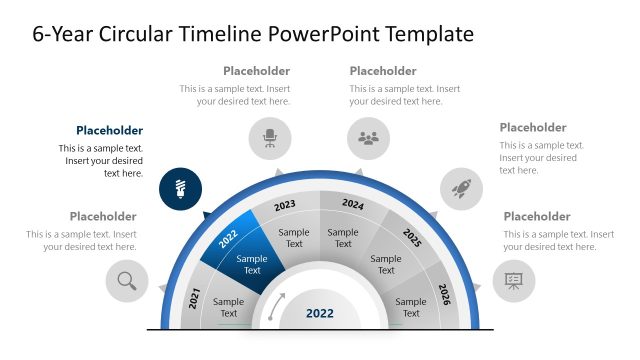 6-Year Circular Timeline PowerPoint Template

Placeholder
This is a sample text. Insert your desired text here.

Placeholder
This is a sample text. Insert your desired text here.

Placeholder
This is a sample text. Insert your desired text here.

Placeholder
This is a sample text. Insert your desired text here.

Placeholder
This is a sample text. Insert your desired text here.

Placeholder
This is a sample text. Insert your desired text here.

2021
Sample Text

2022
Sample Text

2023
Sample Text

2024
Sample Text

2025
Sample Text

2026
Sample Text

2022